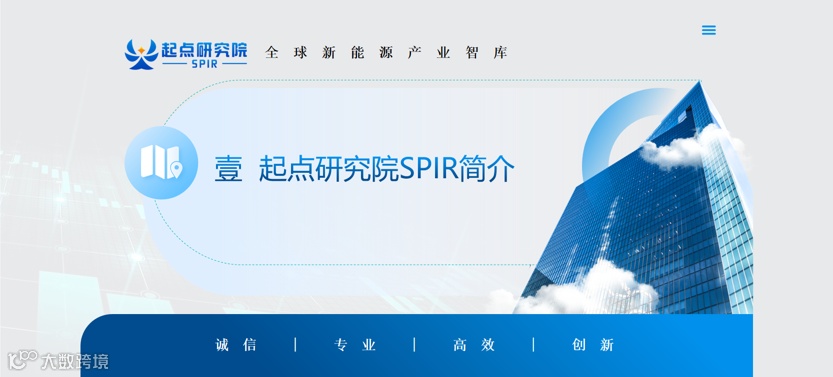 起点研究院
SPIR
全球新能源产业智库

壹 起点研究院SPIR简介

诚信 | 专业 | 高效 | 创新

大数跨境